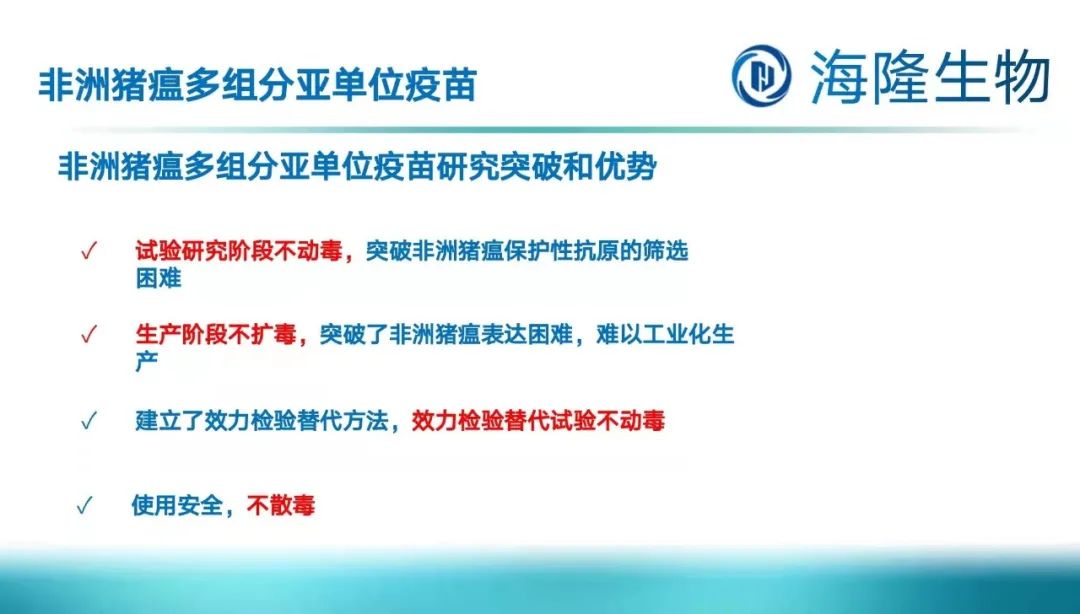 非洲猪瘟多组分亚单位疫苗

海隆生物

非洲猪瘟多组分亚单位疫苗研究突破和优势

✓ 试验研究阶段不动毒，突破非洲猪瘟保护性抗原的筛选困难

✓ 生产阶段不扩毒，突破了非洲猪瘟表达困难，难以工业化生产

✓ 建立了效力检验替代方法，效力检验替代试验不动毒

✓ 使用安全，不散毒